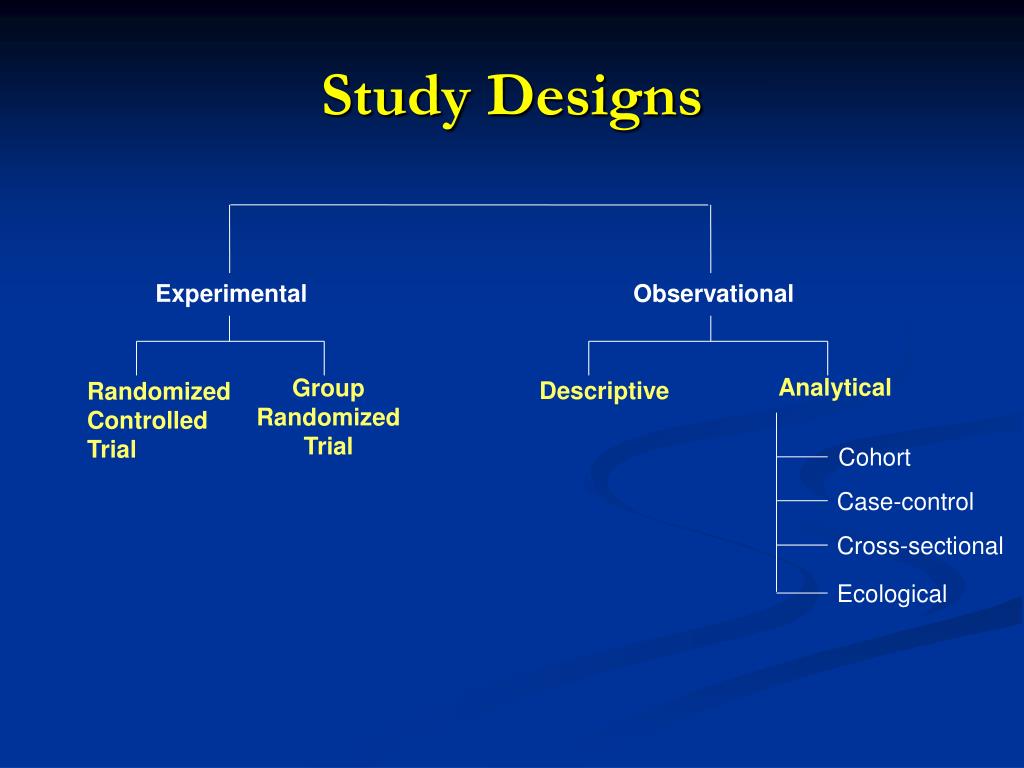 Study Designs

Experimental

Observational

Randomized Controlled Trial

Group Randomized Trial

Descriptive

Analytical

Cohort

Case-control

Cross-sectional

Ecological